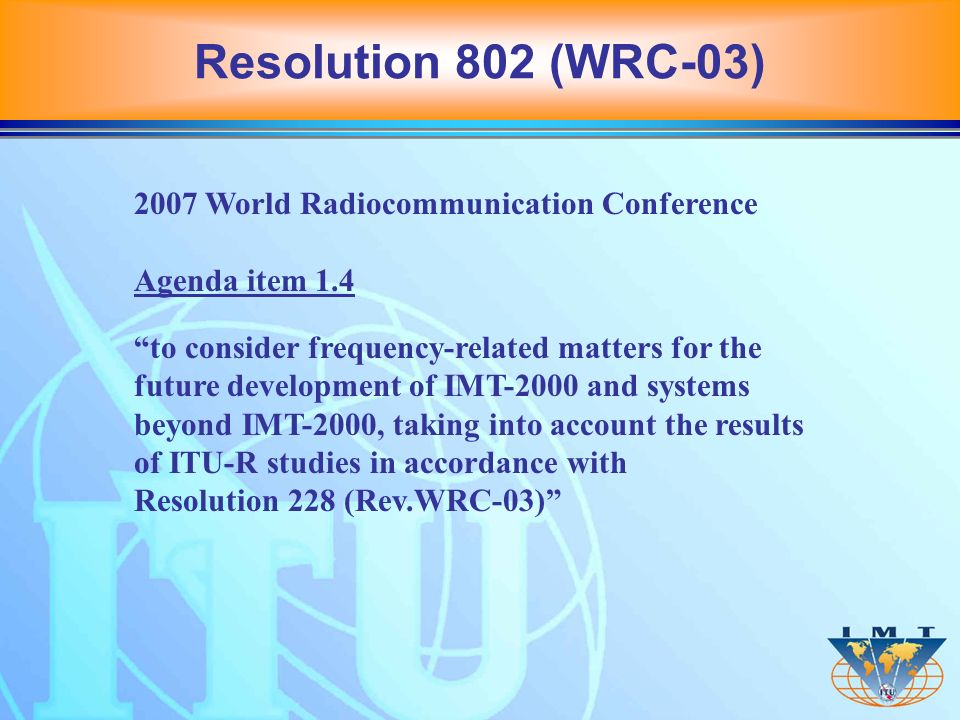 Resolution 802 (WRC-03)

2007 World Radiocommunication Conference

Agenda item 1.4

“to consider frequency-related matters for the future development of IMT-2000 and systems beyond IMT-2000, taking into account the results of ITU-R studies in accordance with Resolution 228 (Rev.WRC-03)”

ITU

IMT

ITU